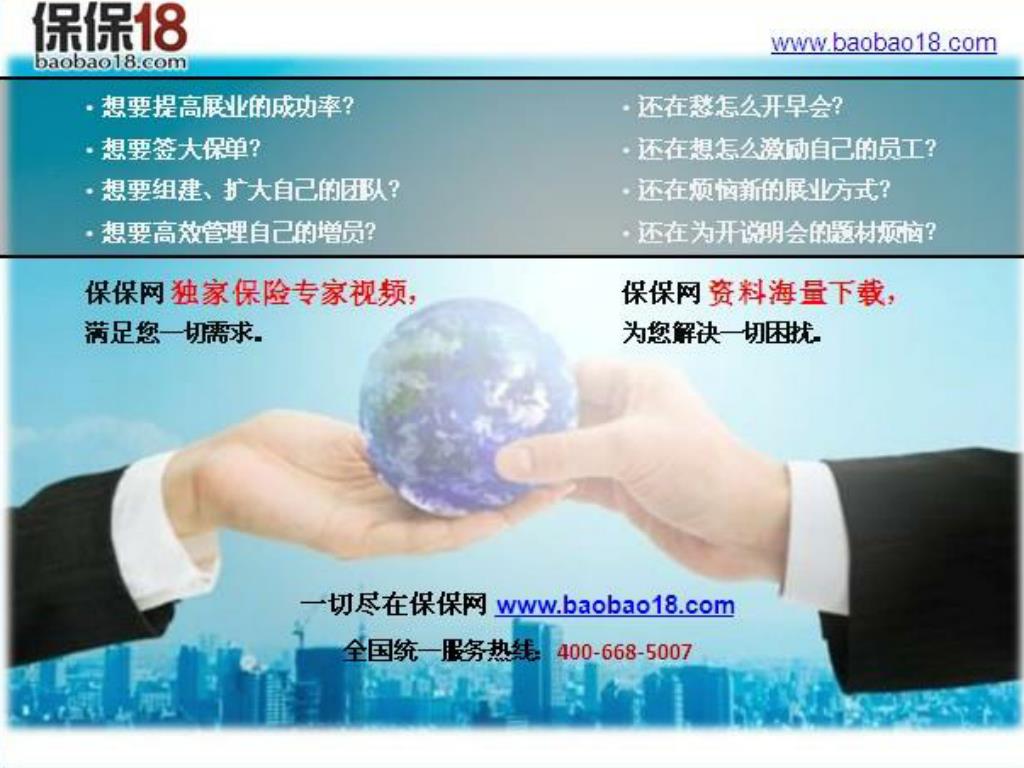 保保18
baobao18.com

www.baobao18.com

· 想要提高展业的成功率?
· 想要签大保单?
· 想要组建、扩大自己的团队?
· 想要高效管理自己的增员?

· 还在愁怎么开早会?
· 还在想怎么激励自己的员工?
· 还在烦恼新的展业方式?
· 还在为开说明会的题材烦恼?

保保网 独家保险专家视频,
满足您一切需求。

保保网 资料海量下载,
为您解决一切困扰。

一切尽在保保网 www.baobao18.com
全国统一服务热线: 400-668-5007